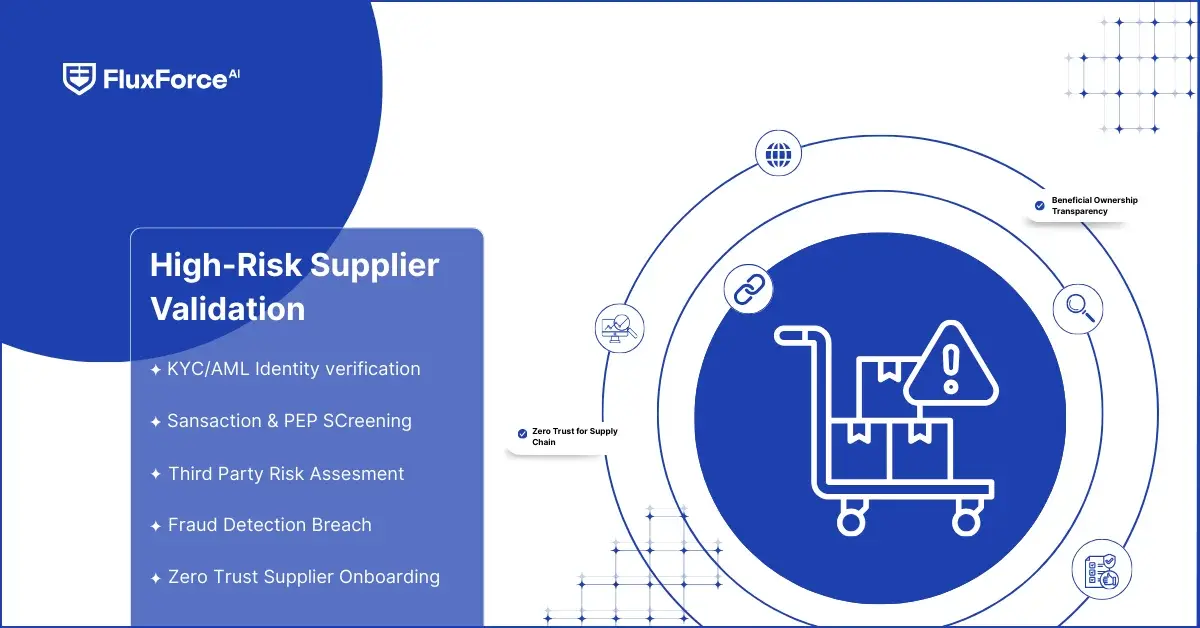 FluxForce AI

High-Risk Supplier Validation

✦ KYC/AML Identity verification

✦ Sansaction & PEP SCreening

✦ Third Party Risk Assesment

✦ Fraud Detection Breach

✦ Zero Trust Supplier Onboarding

Beneficial Ownership Transparency

Zero Trust for Supply Chain